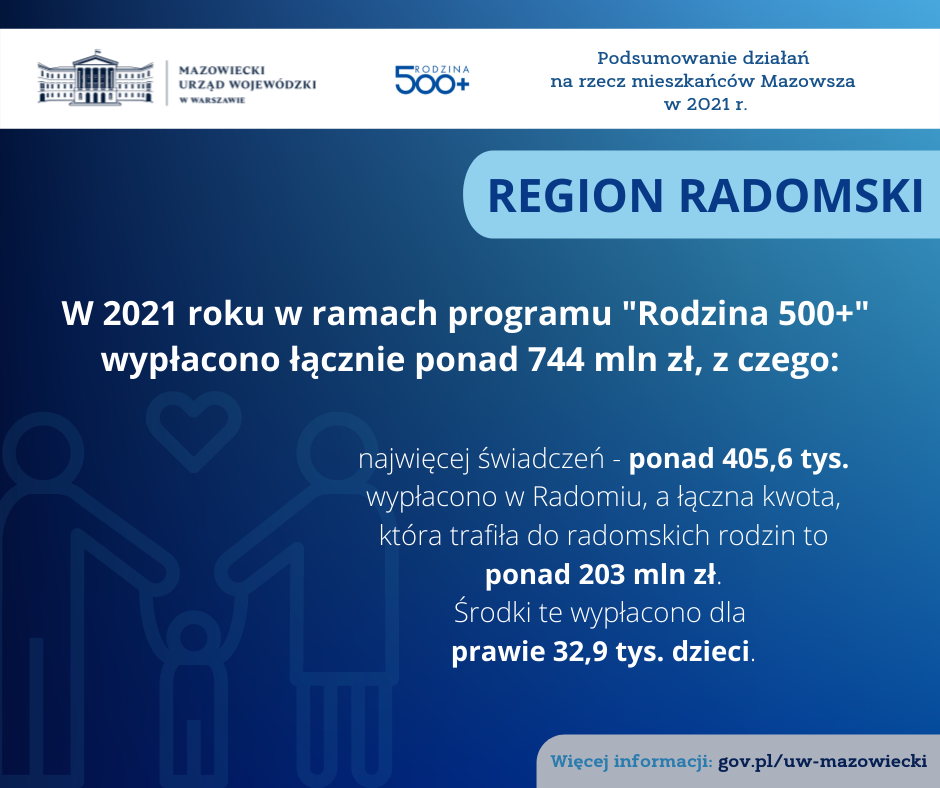 MAZOWIECKI URZĄD WOJEWÓDZKI W WARSZAWIE

RODZINA 500+

Podsumowanie działań na rzecz mieszkańców Mazowsza w 2021 r.

REGION RADOMSKI

W 2021 roku w ramach programu "Rodzina 500+" wypłacono łącznie ponad 744 mln zł, z czego:

najwięcej świadczeń - ponad 405,6 tys. wypłacono w Radomiu, a łączna kwota, która trafiła do radomskich rodzin to ponad 203 mln zł. Środki te wypłacono dla prawie 32,9 tys. dzieci.

Więcej informacji: gov.pl/uw-mazowiecki